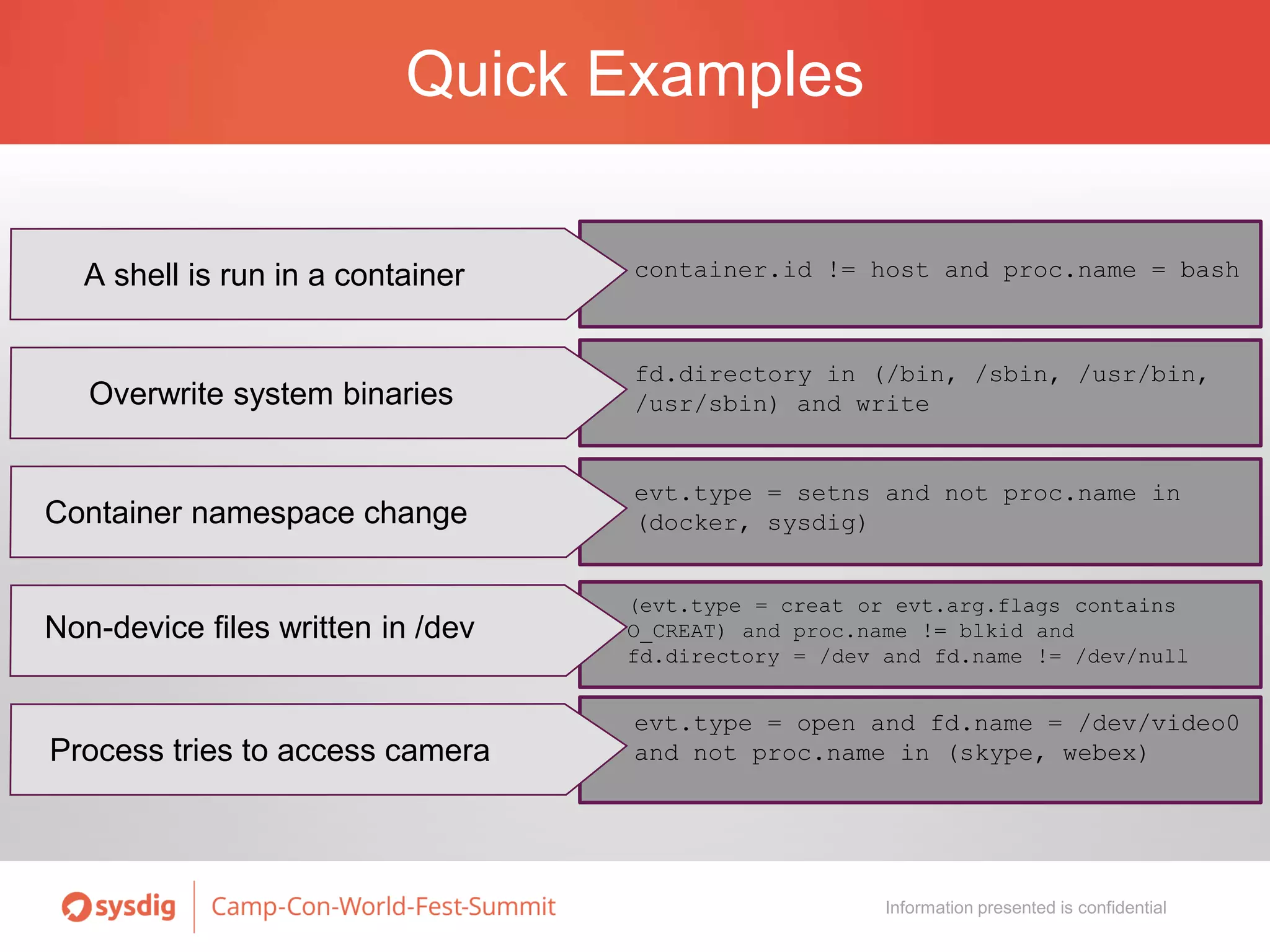 Quick Examples

A shell is run in a container

container.id != host and proc.name = bash

Overwrite system binaries

fd.directory in (/bin, /sbin, /usr/bin, /usr/sbin) and write

Container namespace change

evt.type = setns and not proc.name in (docker, sysdig)

Non-device files written in /dev

(evt.type = creat or evt.arg.flags contains O_CREAT) and proc.name != blkid and fd.directory = /dev and fd.name != /dev/null

Process tries to access camera

evt.type = open and fd.name = /dev/video0 and not proc.name in (skype, webex)

sysdig

Camp-Con-World-Fest-Summit

Information presented is confidential